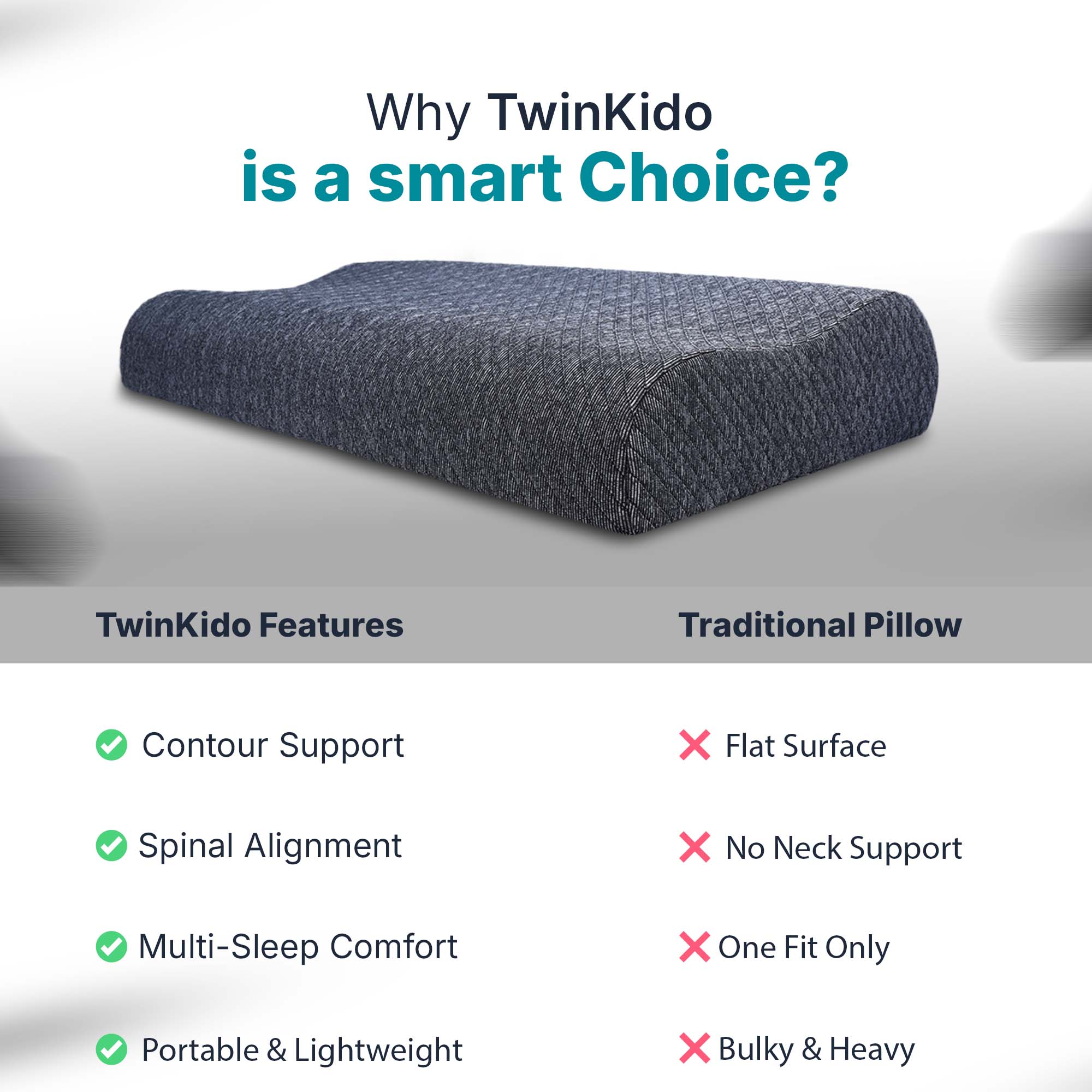 Why TwinKido
is a smart Choice?

| TwinKido Features | Traditional Pillow |
|---|---|
| Contour Support | Flat Surface |
| Spinal Alignment | No Neck Support |
| Multi-Sleep Comfort | One Fit Only |
| Portable & Lightweight | Bulky & Heavy |